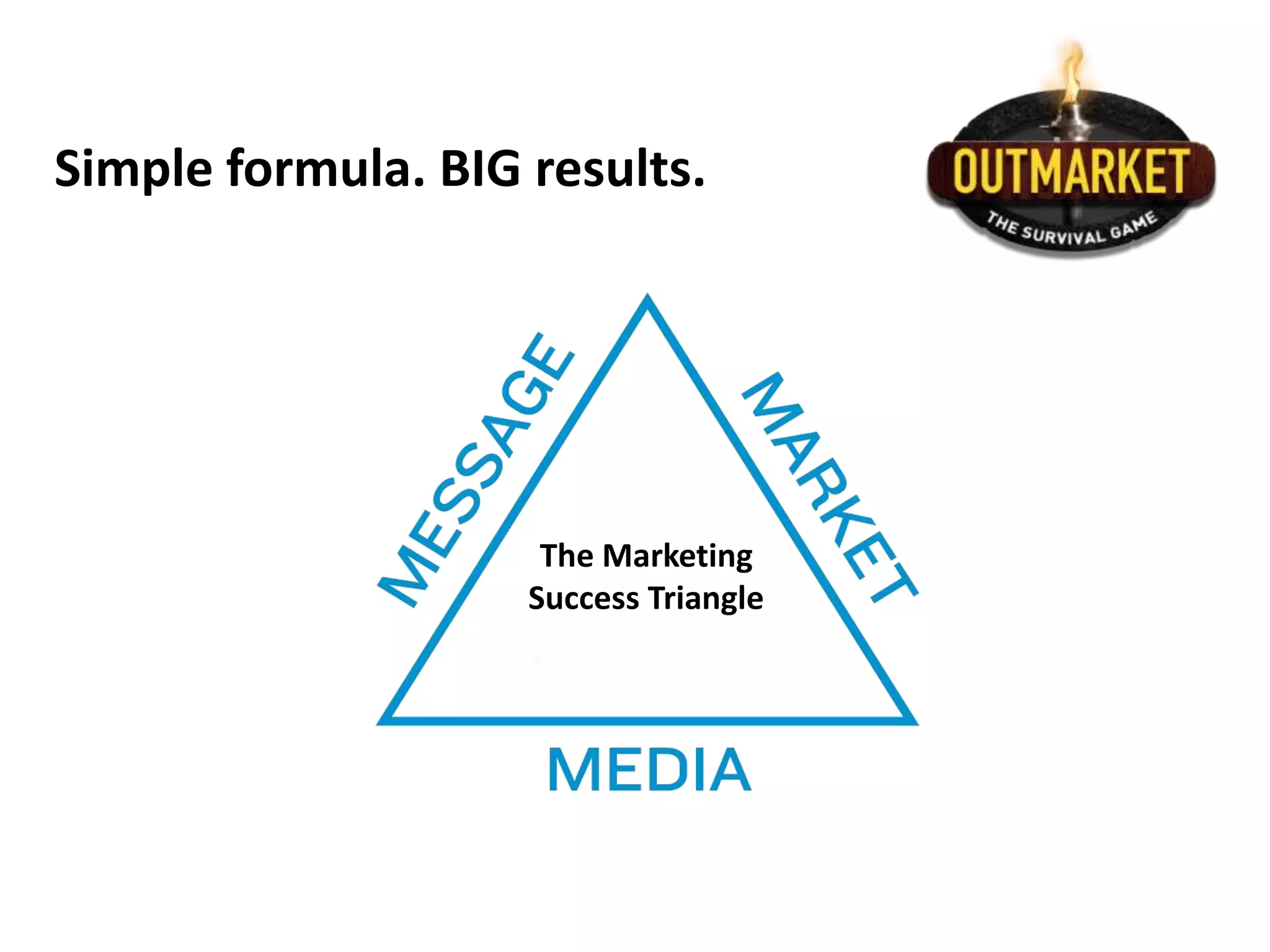 Simple formula. BIG results.

OUTMARKET
THE SURVIVAL GAME

MESSAGE

MARKET

The Marketing Success Triangle

MEDIA